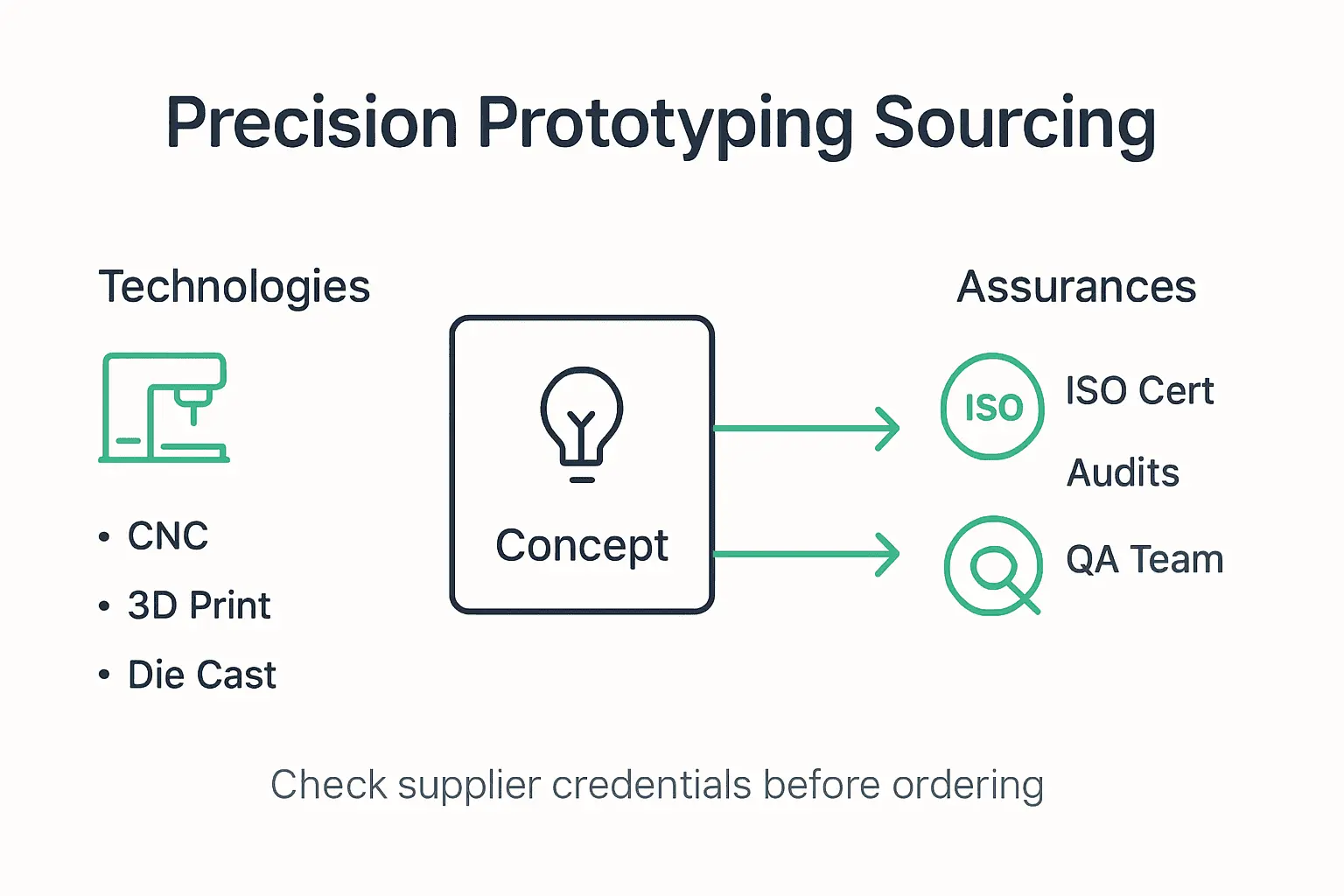 Precision Prototyping Sourcing

Technologies

• CNC
• 3D Print
• Die Cast

Concept

Assurances

ISO

ISO Cert

Audits

QA Team

Check supplier credentials before ordering